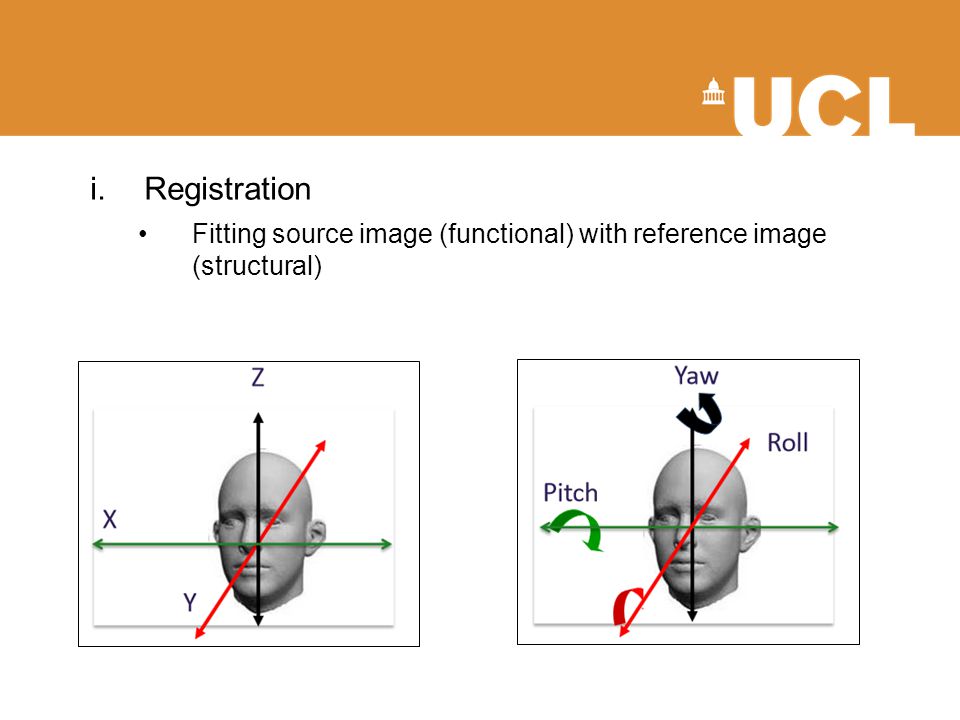 UCL

i. Registration

• Fitting source image (functional) with reference image (structural)

Z
X
Y

Yaw
Roll
Pitch